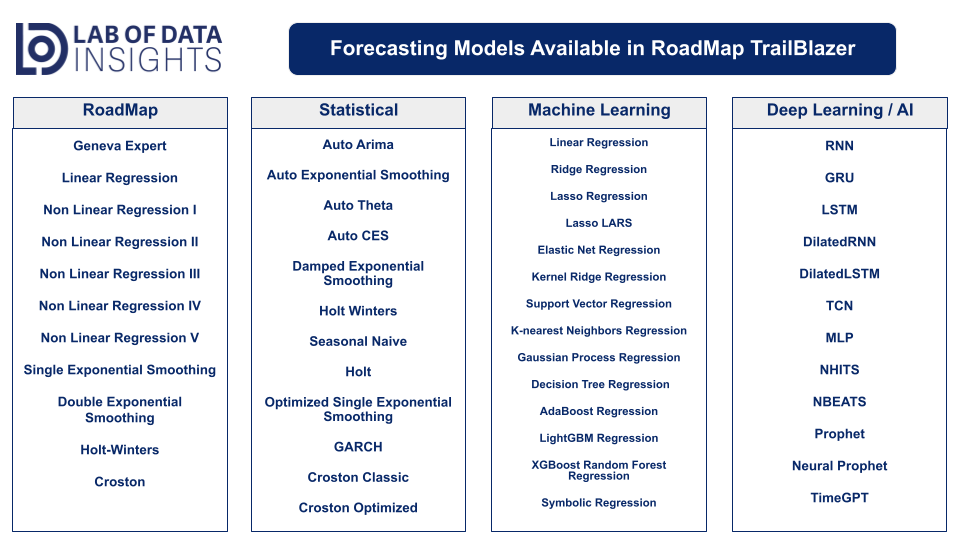 LAB OF DATA INSIGHTS

Forecasting Models Available in RoadMap TrailBlazer

RoadMap

Geneva Expert

Linear Regression

Non Linear Regression I

Non Linear Regression II

Non Linear Regression III

Non Linear Regression IV

Non Linear Regression V

Single Exponential Smoothing

Double Exponential Smoothing

Holt-Winters

Croston

Statistical

Auto Arima

Auto Exponential Smoothing

Auto Theta

Auto CES

Damped Exponential Smoothing

Holt Winters

Seasonal Naive

Holt

Optimized Single Exponential Smoothing

GARCH

Croston Classic

Croston Optimized

Machine Learning

Linear Regression

Ridge Regression

Lasso Regression

Lasso LARS

Elastic Net Regression

Kernel Ridge Regression

Support Vector Regression

K-nearest Neighbors Regression

Gaussian Process Regression

Decision Tree Regression

AdaBoost Regression

LightGBM Regression

XGBoost Random Forest Regression

Symbolic Regression

Deep Learning / AI

RNN

GRU

LSTM

DilatedRNN

DilatedLSTM

TCN

MLP

NHITS

NBEATS

Prophet

Neural Prophet

TimeGPT